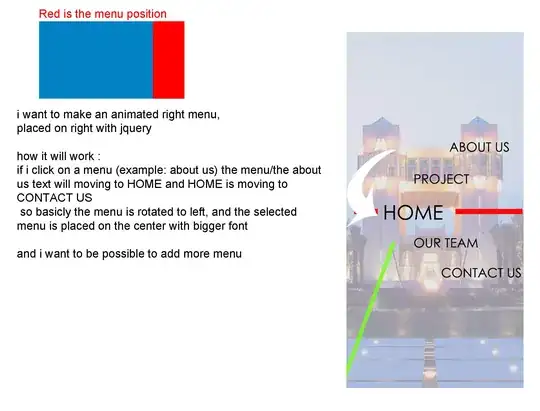 Red is the menu position

i want to make an animated right menu, placed on right with jquery

how it will work :
if i click on a menu (example: about us) the menu/the about us text will moving to HOME and HOME is moving to CONTACT US
so basicly the menu is rotated to left, and the selected menu is placed on the center with bigger font

and i want to be possible to add more menu

ABOUT US
PROJECT
HOME
OUR TEAM
CONTACT US